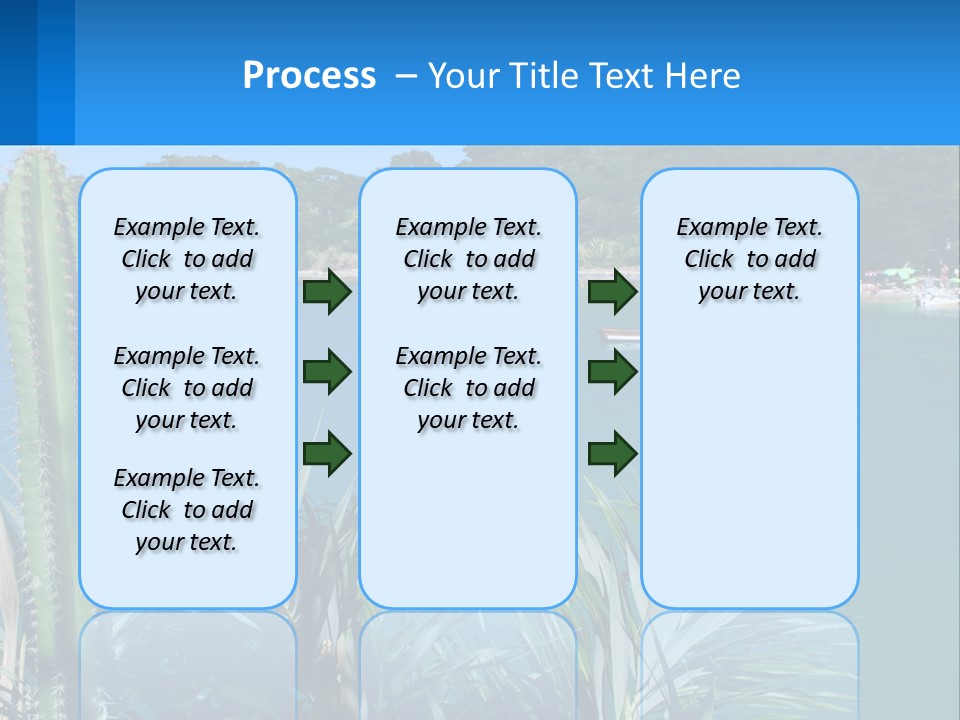 Process – Your Title Text Here

Example Text. Click to add your text.

Example Text. Click to add your text.

Example Text. Click to add your text.

Example Text. Click to add your text.

Example Text. Click to add your text.

Example Text. Click to add your text.